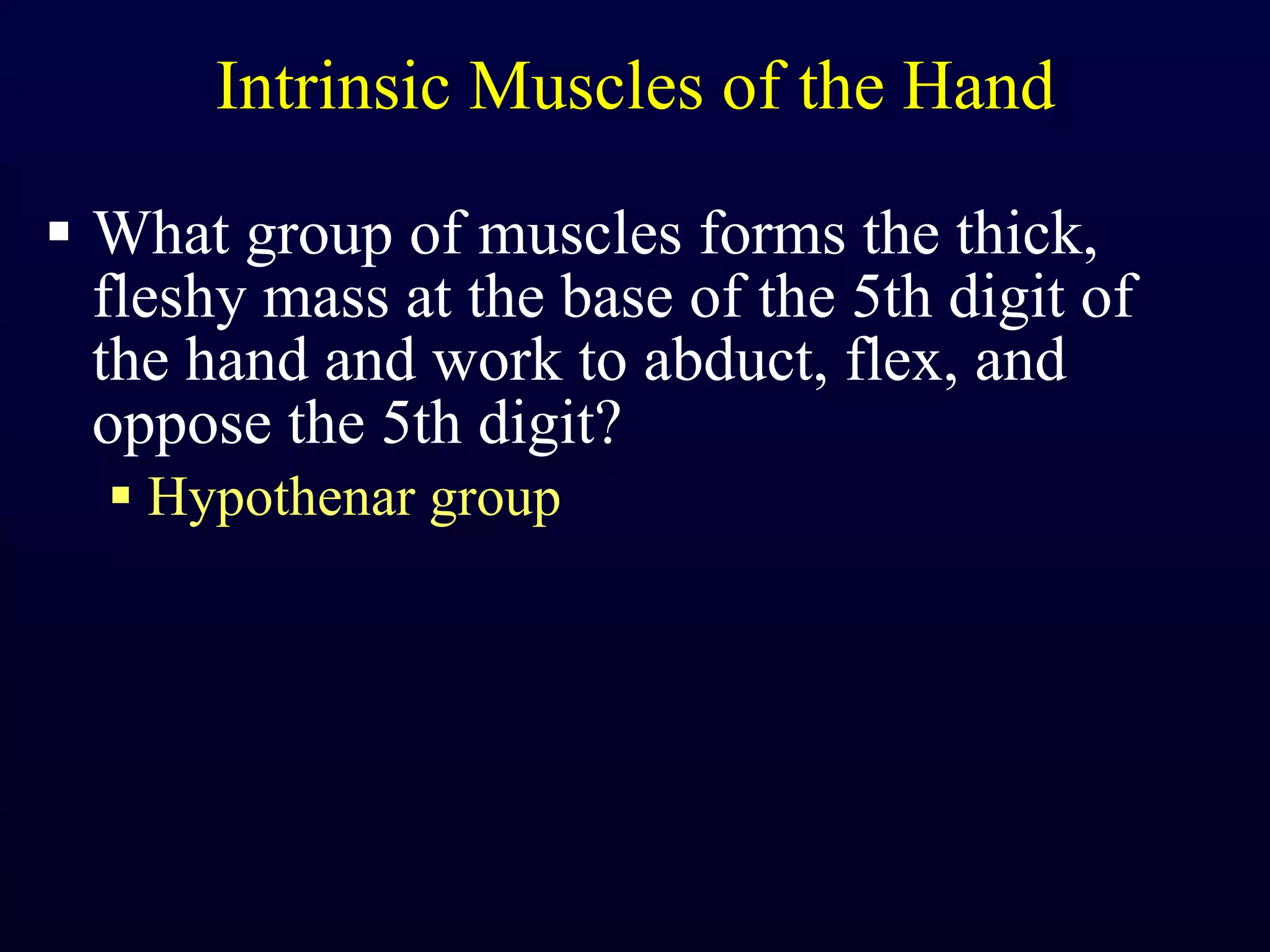 Intrinsic Muscles of the Hand

▪ What group of muscles forms the thick, fleshy mass at the base of the 5th digit of the hand and work to abduct, flex, and oppose the 5th digit?

▪ Hypothenar group